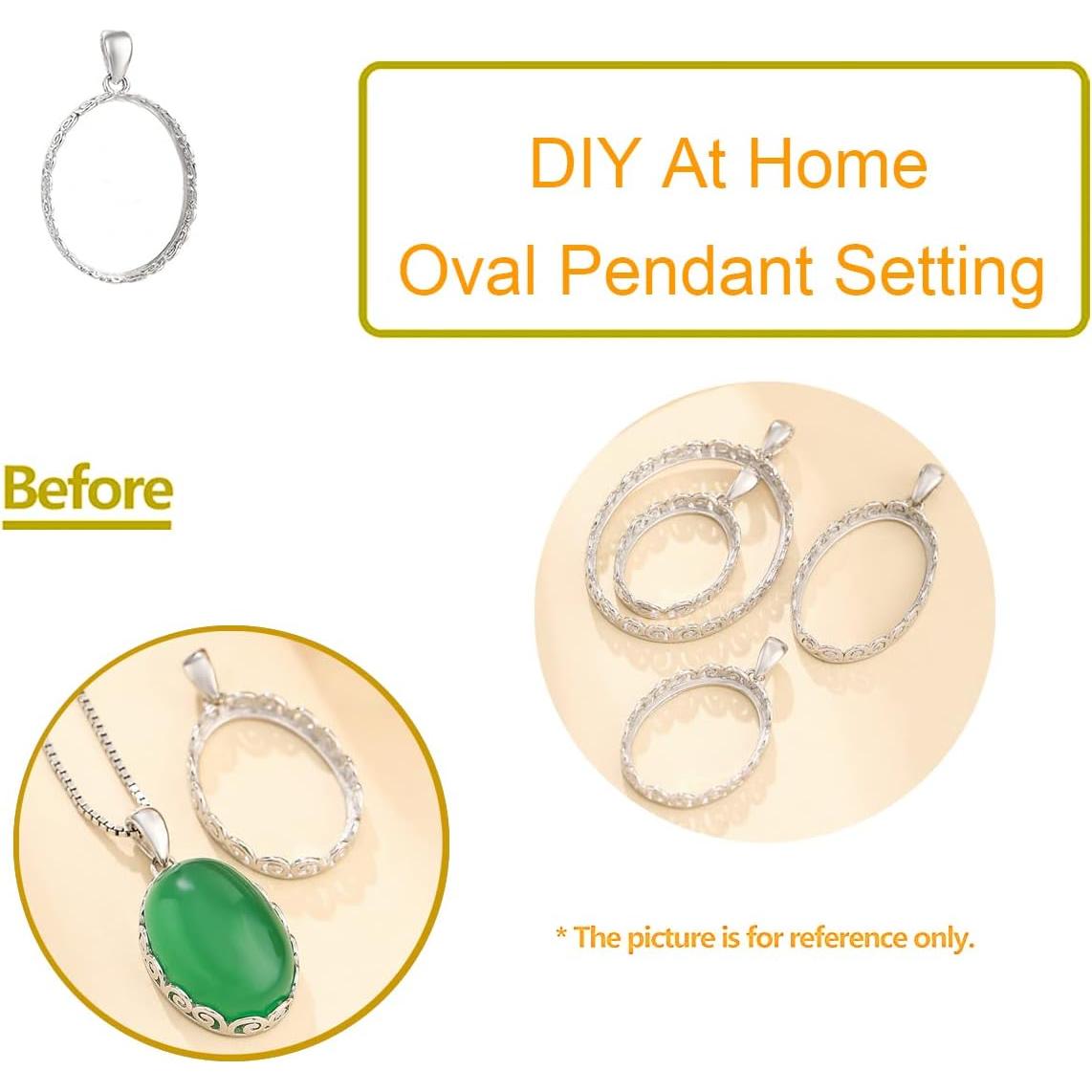 DIY At Home
Oval Pendant Setting

Before

* The picture is for reference only.